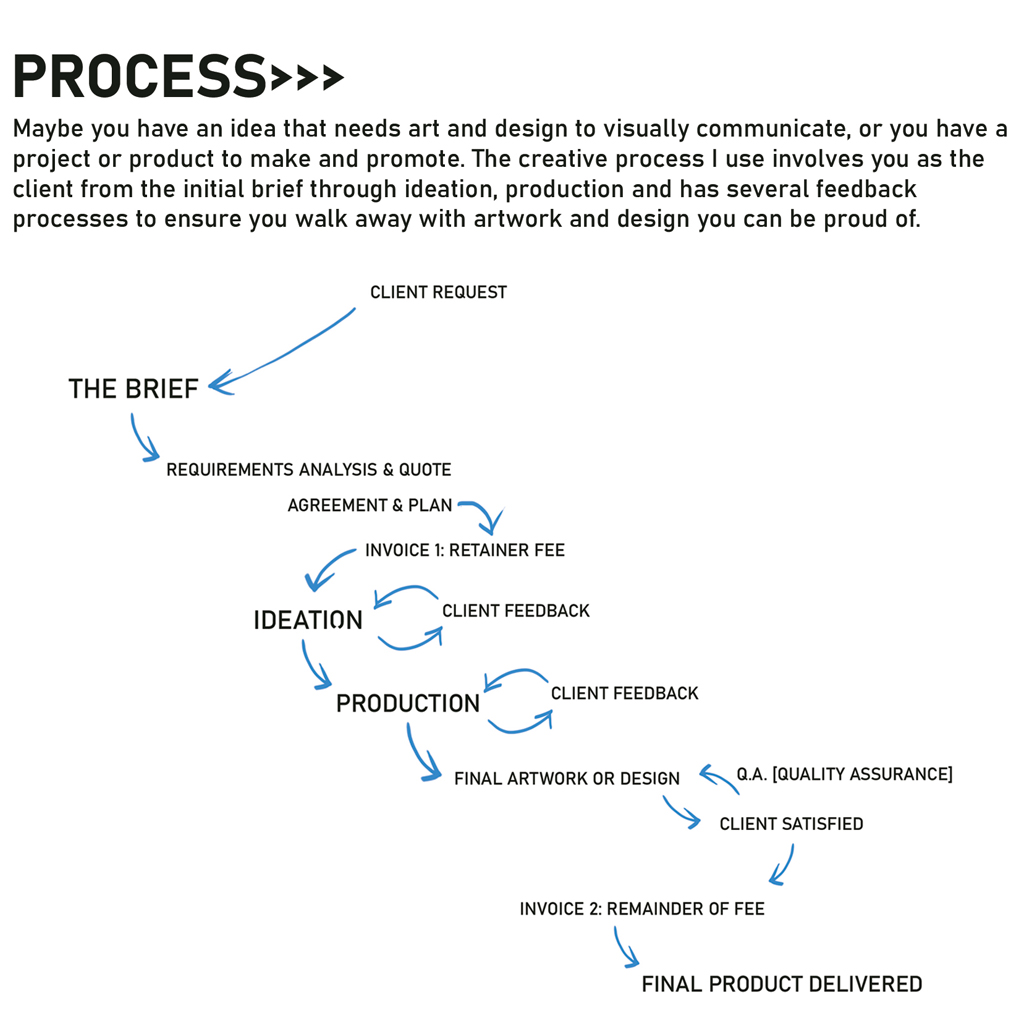 PROCESS>>>

Maybe you have an idea that needs art and design to visually communicate, or you have a project or product to make and promote. The creative process I use involves you as the client from the initial brief through ideation, production and has several feedback processes to ensure you walk away with artwork and design you can be proud of.

CLIENT REQUEST

THE BRIEF

REQUIREMENTS ANALYSIS & QUOTE

AGREEMENT & PLAN

INVOICE 1: RETAINER FEE

IDEATION

CLIENT FEEDBACK

PRODUCTION

CLIENT FEEDBACK

FINAL ARTWORK OR DESIGN

Q.A. [QUALITY ASSURANCE]

CLIENT SATISFIED

INVOICE 2: REMAINDER OF FEE

FINAL PRODUCT DELIVERED